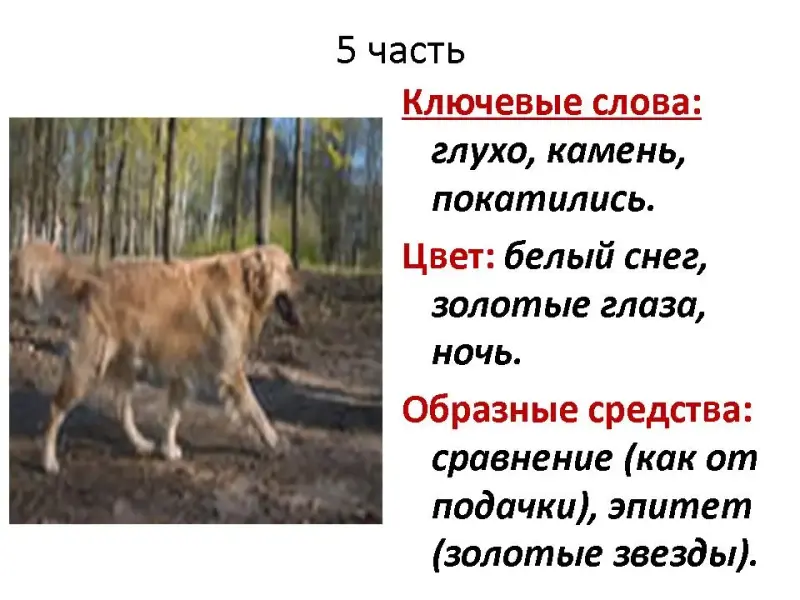 5 часть

Ключевые слова: глухо, камень, покатились.

Цвет: белый снег, золотые глаза, ночь.

Образные средства: сравнение (как от подачки), эпитет (золотые звезды).